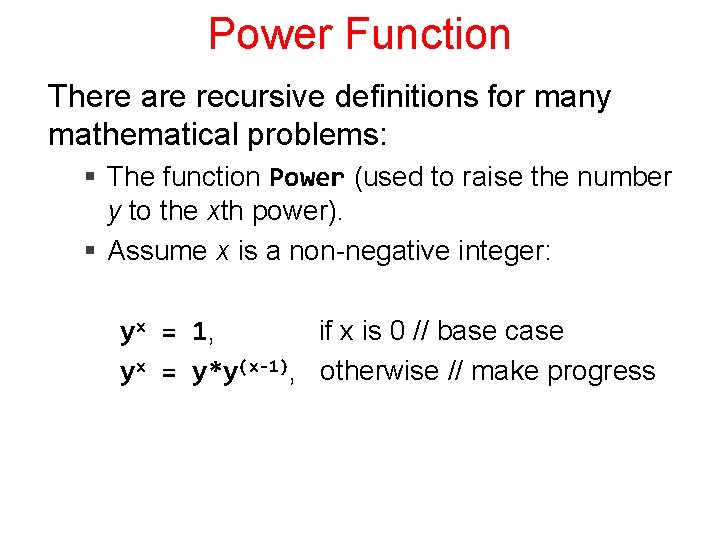 Power Function

There are recursive definitions for many mathematical problems:

▪ The function Power (used to raise the number y to the xth power).

▪ Assume x is a non-negative integer:

$y^x = 1$, if x is 0 // base case
$y^x = y*y^{(x-1)}$, otherwise // make progress